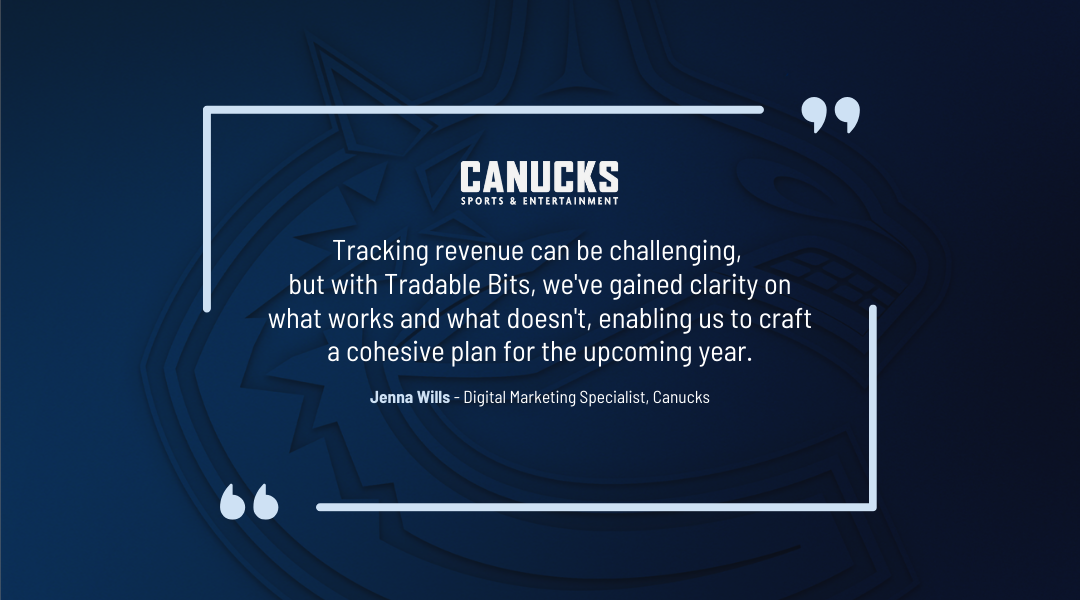 CANUCKS
SPORTS & ENTERTAINMENT

Tracking revenue can be challenging, but with Tradable Bits, we've gained clarity on what works and what doesn't, enabling us to craft a cohesive plan for the upcoming year.

Jenna Wills - Digital Marketing Specialist, Canucks